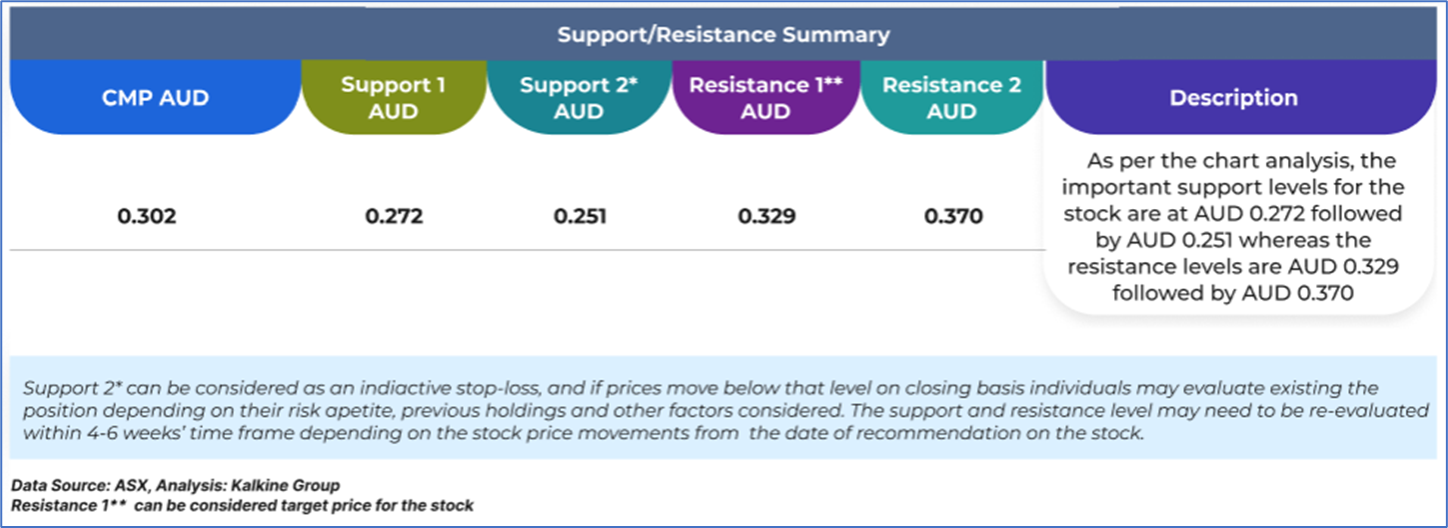 Support/Resistance Summary

| CMP AUD | Support 1 AUD | Support 2* AUD | Resistance 1** AUD | Resistance 2 AUD | Description |
|---|---|---|---|---|---|
| 0.302 | 0.272 | 0.251 | 0.329 | 0.370 | As per the chart analysis, the important support levels for the stock are at AUD 0.272 followed by AUD 0.251 whereas the resistance levels are AUD 0.329 followed by AUD 0.370 |

Support 2* can be considered as an indiactive stop-loss, and if prices move below that level on closing basis individuals may evaluate existing the position depending on their risk apetite, previous holdings and other factors considered. The support and resistance level may need to be re-evaluated within 4-6 weeks' time frame depending on the stock price movements from the date of recommendation on the stock.

Data Source: ASX, Analysis: Kalkine Group
Resistance 1** can be considered target price for the stock